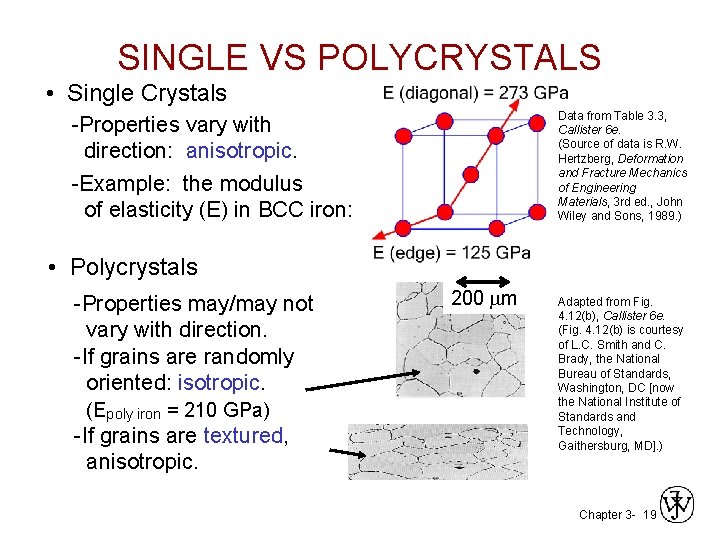 SINGLE VS POLYCRYSTALS

• Single Crystals

-Properties vary with direction: anisotropic.

-Example: the modulus of elasticity (E) in BCC iron:

E (diagonal) = 273 GPa

E (edge) = 125 GPa

Data from Table 3.3, Callister 6e. (Source of data is R.W. Hertzberg, Deformation and Fracture Mechanics of Engineering Materials, 3rd ed., John Wiley and Sons, 1989.)

• Polycrystals

-Properties may/may not vary with direction.

-If grains are randomly oriented: isotropic. ($E_{poly\ iron}$ = 210 GPa)

-If grains are textured, anisotropic.

200 $\mu$m

Adapted from Fig. 4.12(b), Callister 6e. (Fig. 4.12(b) is courtesy of L.C. Smith and C. Brady, the National Bureau of Standards, Washington, DC [now the National Institute of Standards and Technology, Gaithersburg, MD].)

Chapter 3- 19